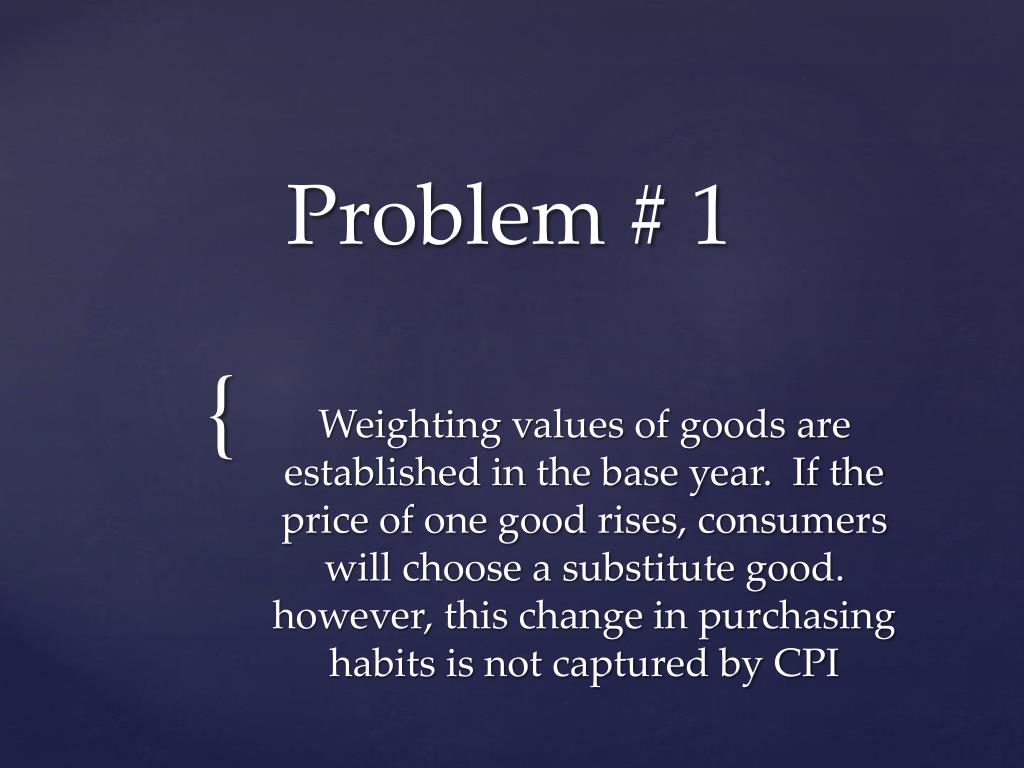 Problem # 1

{

Weighting values of goods are established in the base year. If the price of one good rises, consumers will choose a substitute good. however, this change in purchasing habits is not captured by CPI